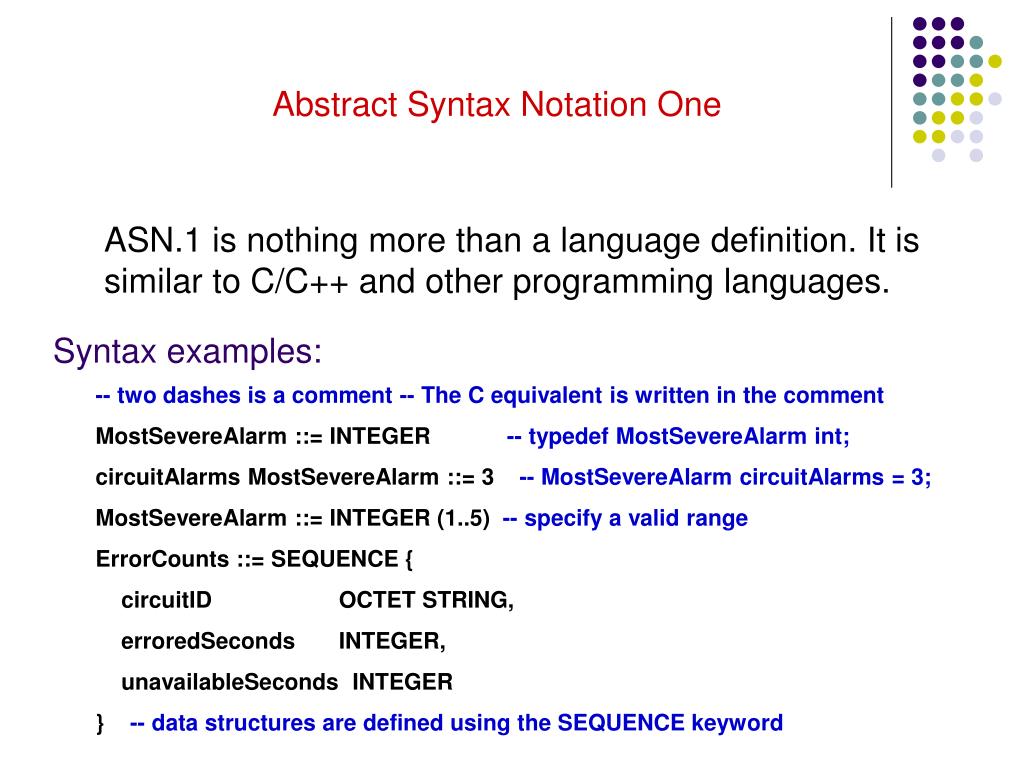 Abstract Syntax Notation One

ASN.1 is nothing more than a language definition. It is similar to C/C++ and other programming languages.

Syntax examples:

-- two dashes is a comment -- The C equivalent is written in the comment

MostSevereAlarm ::= INTEGER -- typedef MostSevereAlarm int;

circuitAlarms MostSevereAlarm ::= 3 -- MostSevereAlarm circuitAlarms = 3;

MostSevereAlarm ::= INTEGER (1..5) -- specify a valid range

ErrorCounts ::= SEQUENCE {

circuitID OCTET STRING,

erroredSeconds INTEGER,

unavailableSeconds INTEGER

} -- data structures are defined using the SEQUENCE keyword